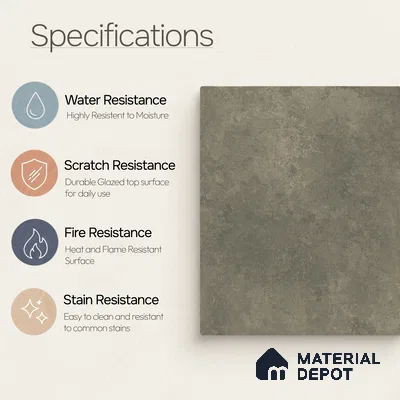 Specifications

Water Resistance
Highly Resistent to Moisture

Scratch Resistance
Durable Glazed top surface for daily use

Fire Resistance
Heat and Flame Resistant Surface

Stain Resistance
Easy to clean and resistant to common stains

MATERIAL DEPOT